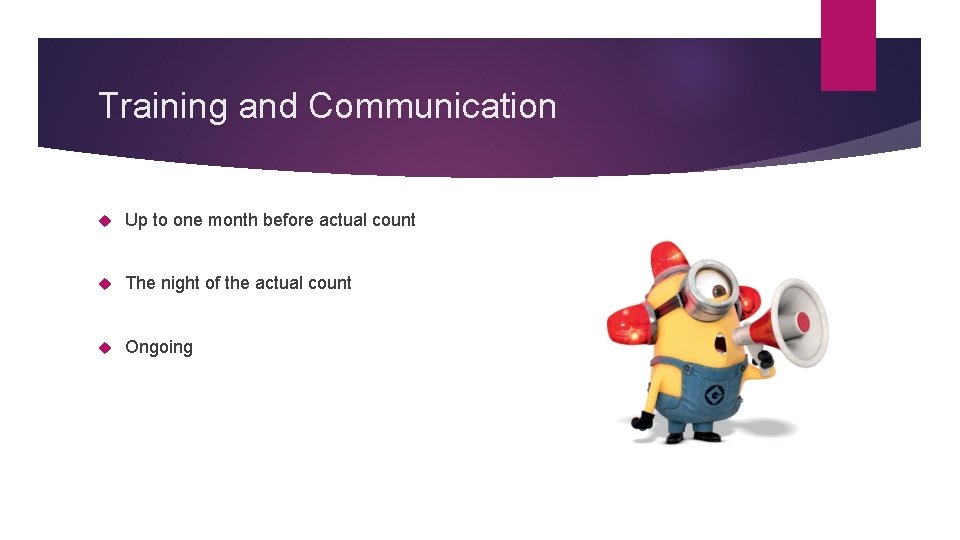 Training and Communication

Up to one month before actual count

The night of the actual count

Ongoing